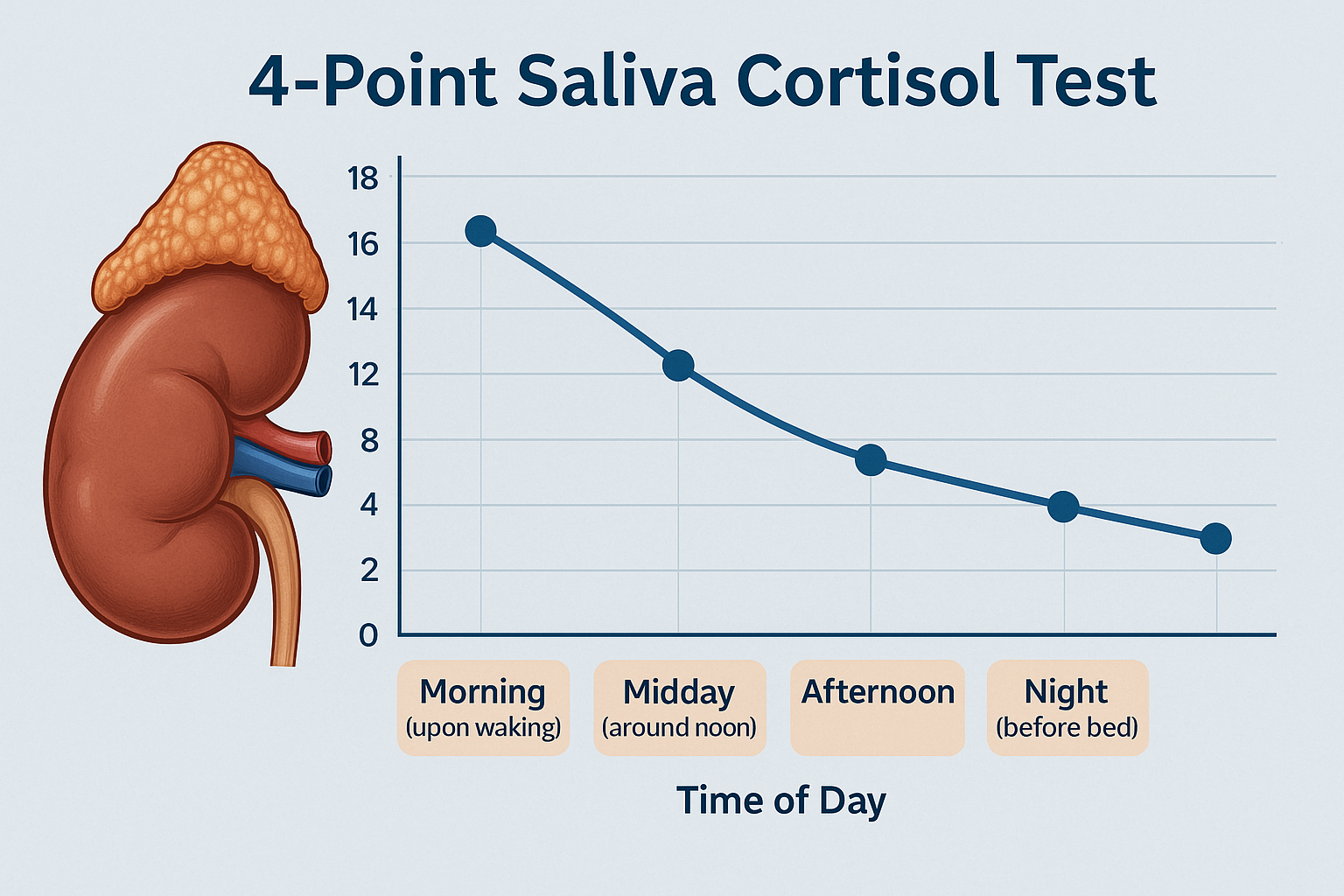 4-Point Saliva Cortisol Test

18
16
14
12
8
4
2
0

Morning
(upon waking)

Midday
(around noon)

Afternoon

Night
(before bed)

Time of Day